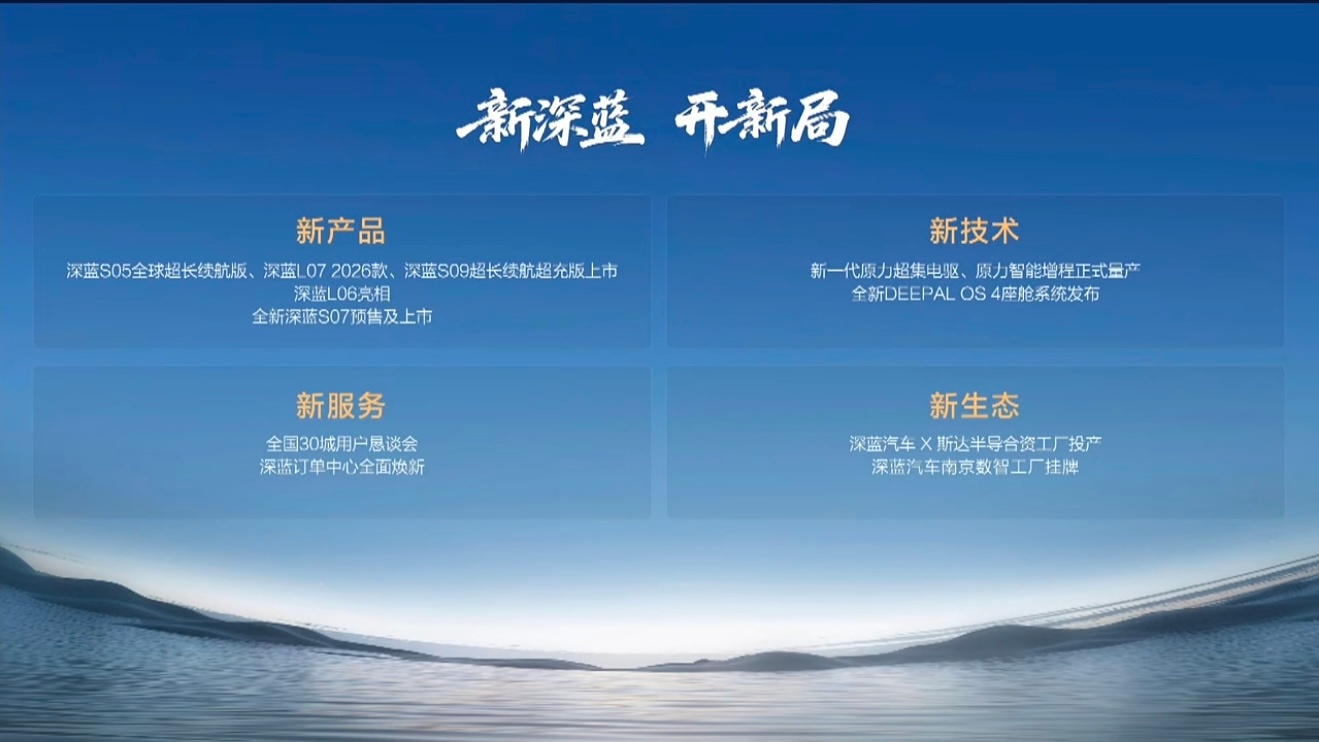 新深蓝 开新局

新产品

深蓝S05全球超长续航版、深蓝L07 2026款、深蓝S09超长续航超充版上市
深蓝L06亮相
全新深蓝S07预售及上市

新技术

新一代原力超集电驱、原力智能增程正式量产
全新DEEPAL OS 4座舱系统发布

新服务

全国30城用户恳谈会
深蓝订单中心全面焕新

新生态

深蓝汽车 X 斯达半导合资工厂投产
深蓝汽车南京数智工厂挂牌